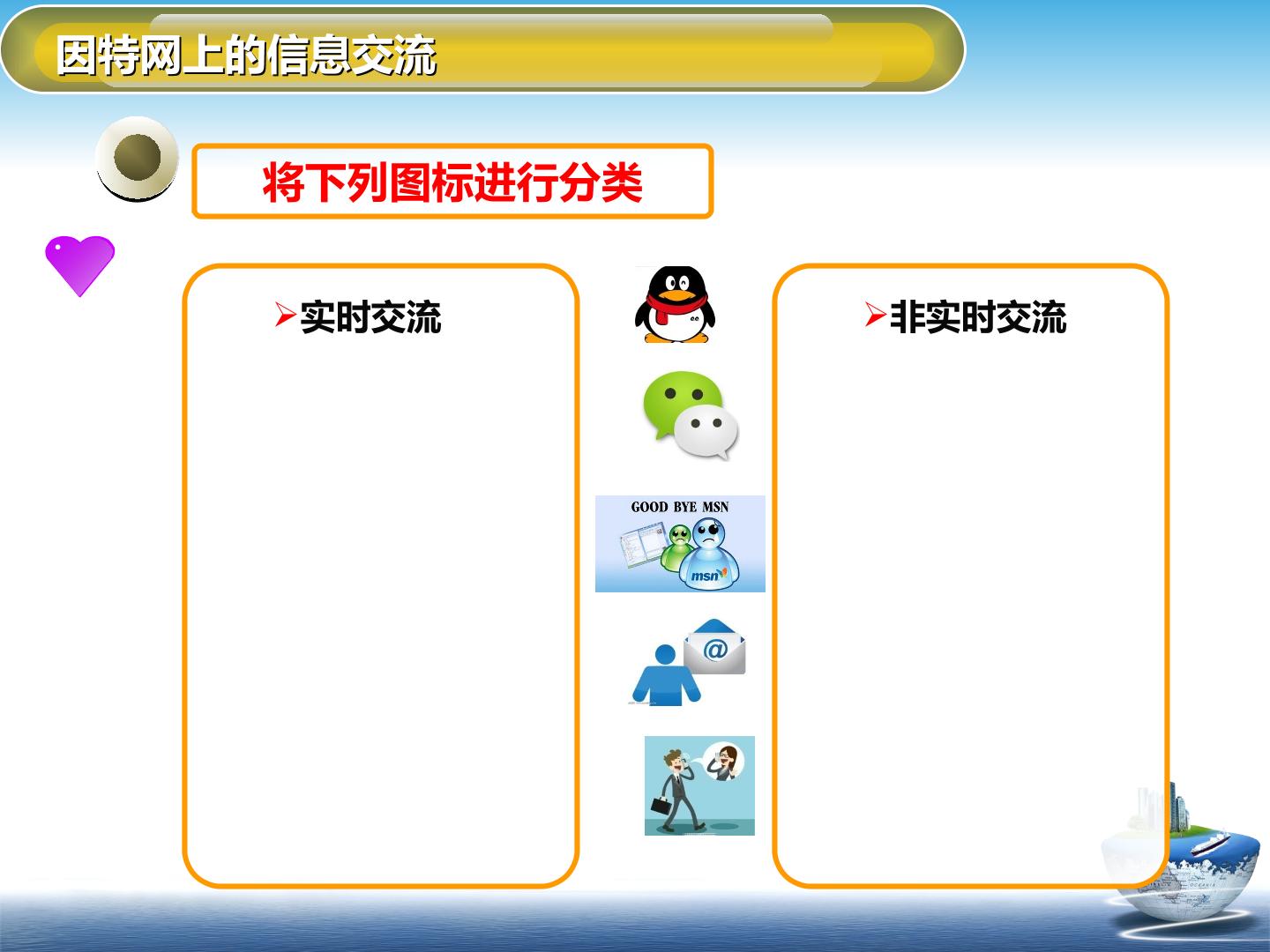 因特网上的信息交流

将下列图标进行分类

➢实时交流

GOOD BYE MSN

msn

@

➢非实时交流